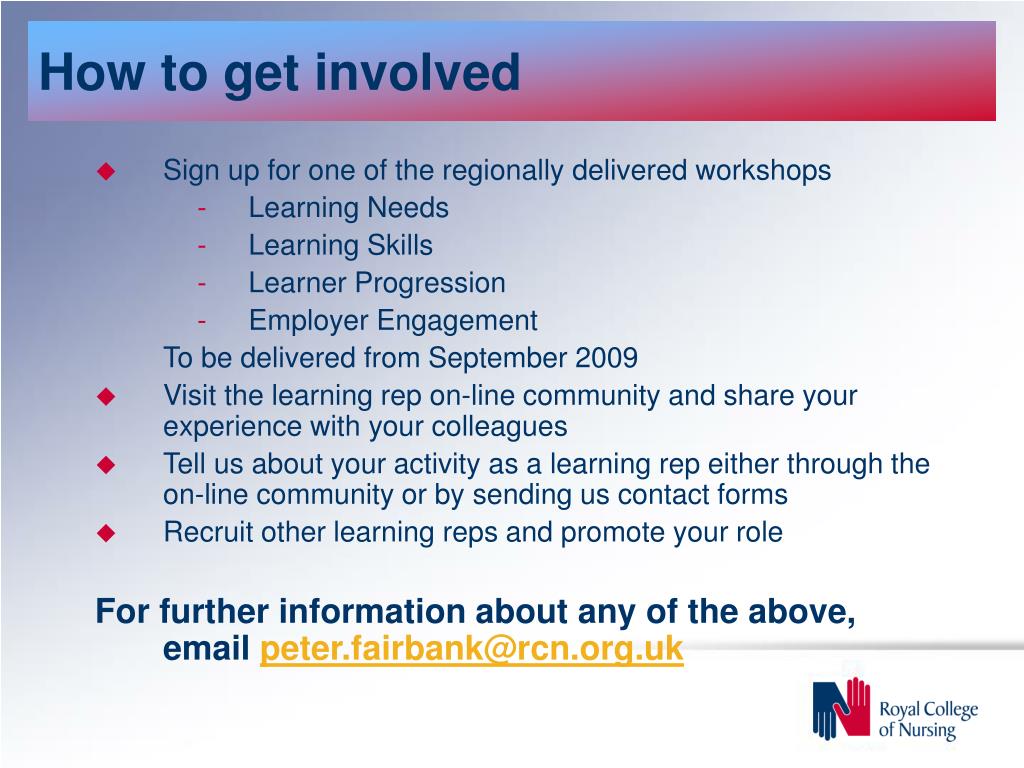 How to get involved

◆ Sign up for one of the regionally delivered workshops
- Learning Needs
- Learning Skills
- Learner Progression
- Employer Engagement

To be delivered from September 2009

◆ Visit the learning rep on-line community and share your experience with your colleagues

◆ Tell us about your activity as a learning rep either through the on-line community or by sending us contact forms

◆ Recruit other learning reps and promote your role

For further information about any of the above, email peter.fairbank@rcn.org.uk

Royal College of Nursing